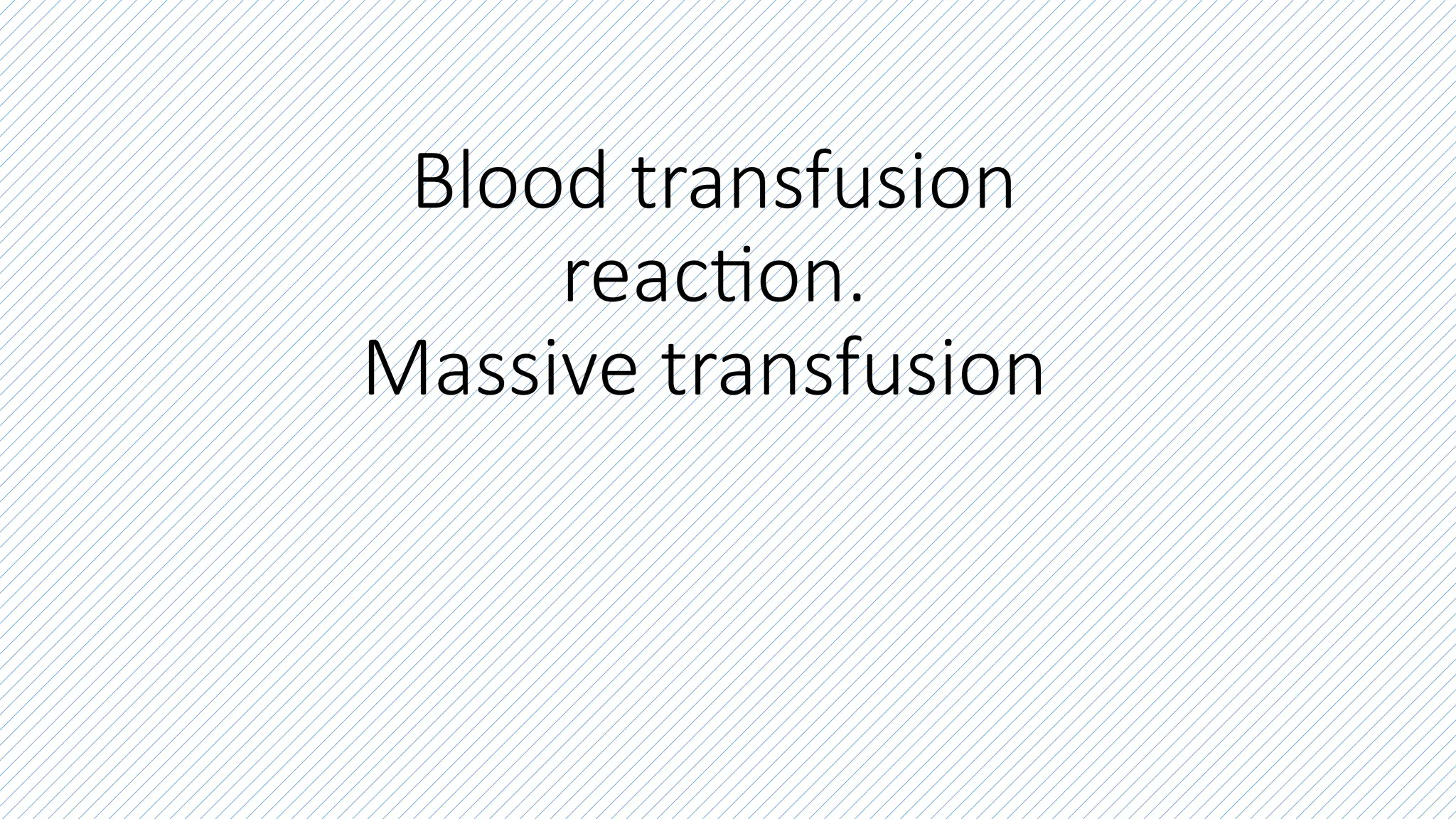 Blood transfusion reaction.
Massive transfusion